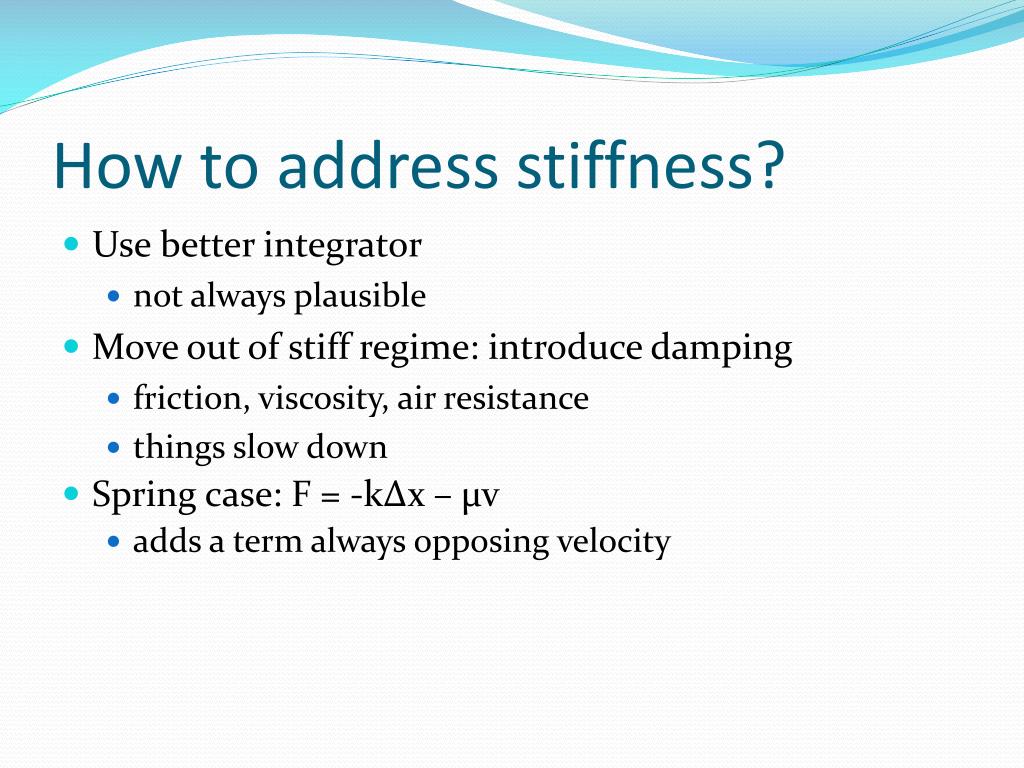 How to address stiffness?

- Use better integrator
  - not always plausible
- Move out of stiff regime: introduce damping
  - friction, viscosity, air resistance
  - things slow down
- Spring case: $F = -k\Delta x - \mu v$
  - adds a term always opposing velocity